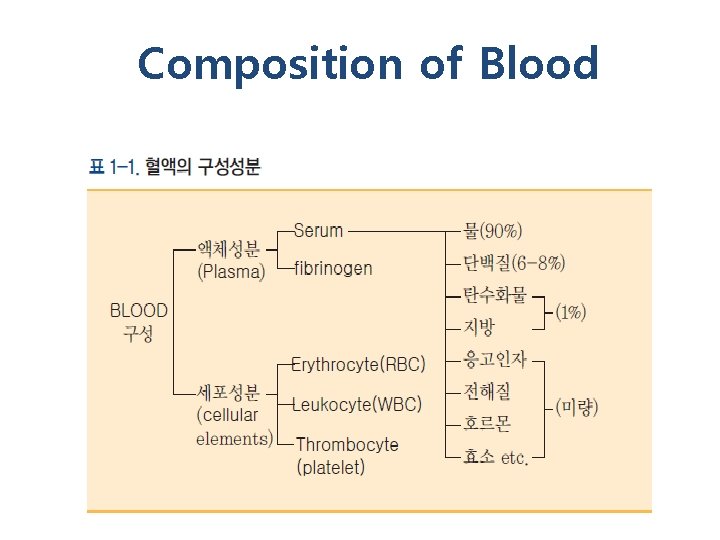 Composition of Blood

표 1-1. 혈액의 구성성분

BLOOD
구성

액체성분
(Plasma)

Serum

fibrinogen

세포성분
(cellular
elements)

Erythrocyte(RBC)

Leukocyte(WBC)

Thrombocyte
(platelet)

물(90%)

단백질(6-8%)

탄수화물

지방

(1%)

응고인자

전해질

호르몬

효소 etc.

(미량)